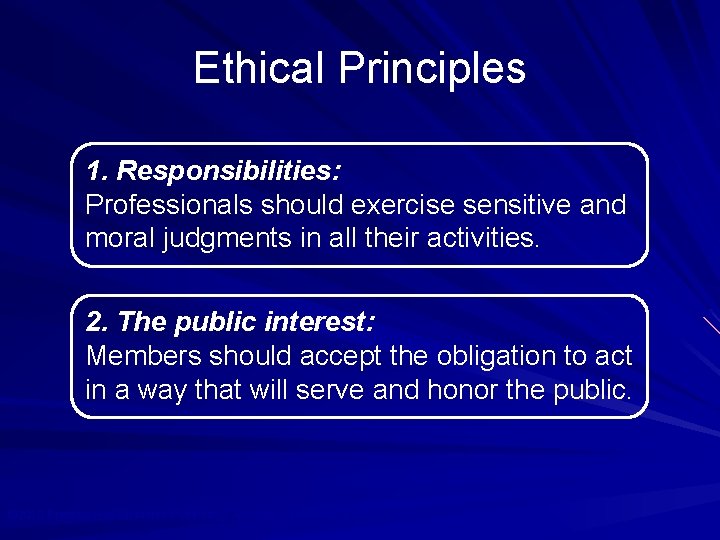 Ethical Principles

1. Responsibilities:
Professionals should exercise sensitive and moral judgments in all their activities.

2. The public interest:
Members should accept the obligation to act in a way that will serve and honor the public.